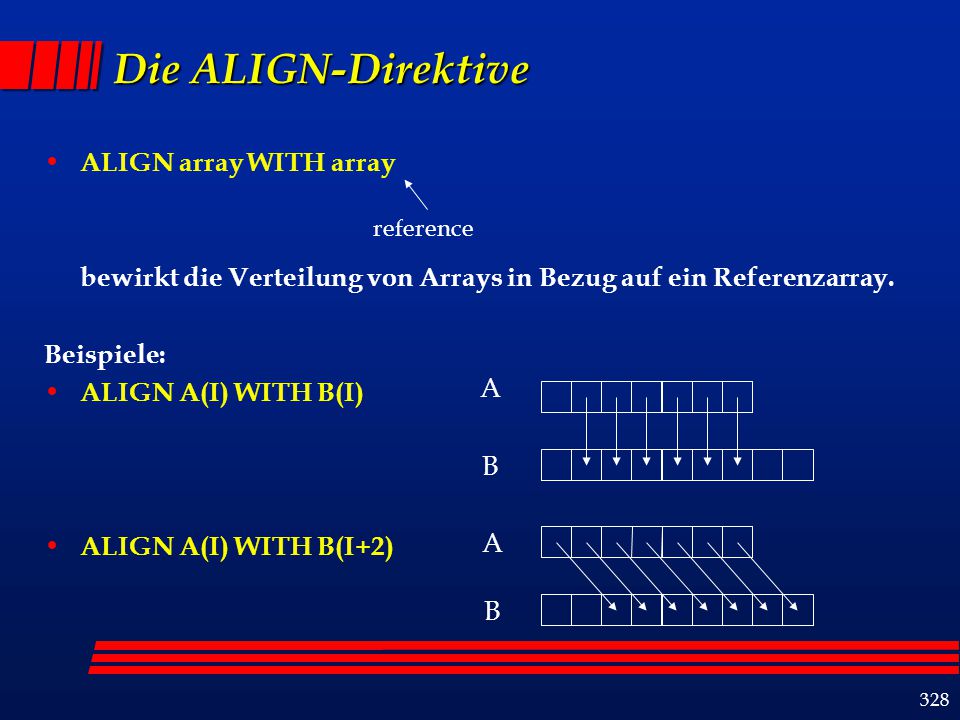 Die ALIGN-Direktive

• ALIGN array WITH array

reference

bewirkt die Verteilung von Arrays in Bezug auf ein Referenzarray.

Beispiele:

• ALIGN A(I) WITH B(I)

A

B

• ALIGN A(I) WITH B(I+2)

A

B

328